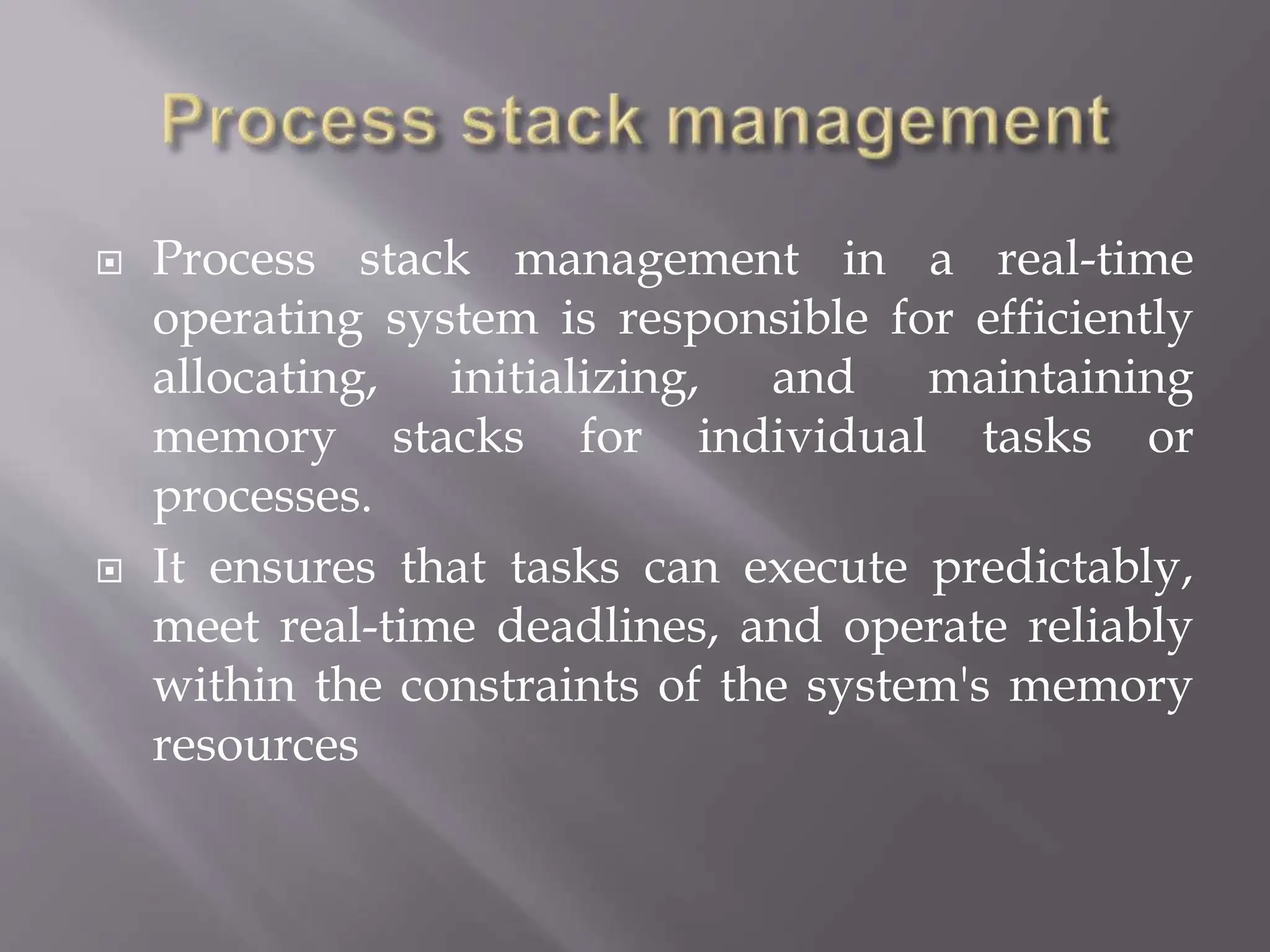 Process stack management

Process stack management in a real-time operating system is responsible for efficiently allocating, initializing, and maintaining memory stacks for individual tasks or processes.

It ensures that tasks can execute predictably, meet real-time deadlines, and operate reliably within the constraints of the system's memory resources